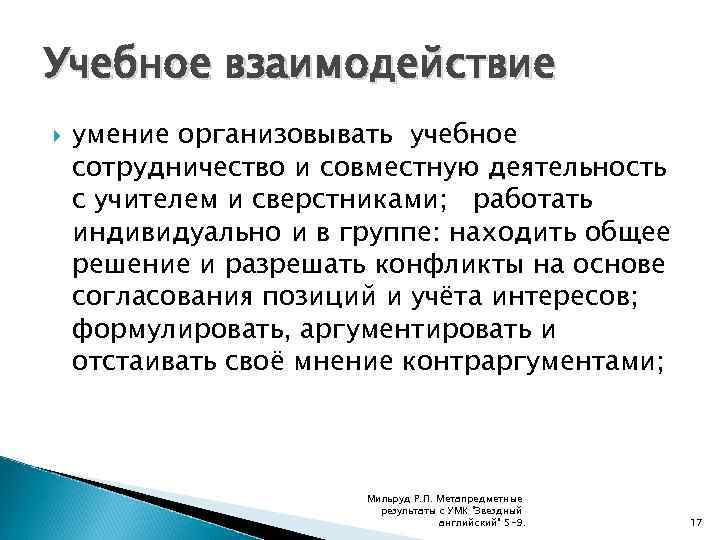 Учебное взаимодействие

умение организовывать учебное сотрудничество и совместную деятельность с учителем и сверстниками; работать индивидуально и в группе: находить общее решение и разрешать конфликты на основе согласования позиций и учёта интересов; формулировать, аргументировать и отстаивать своё мнение контраргументами;

Мильруд Р.П. Метапредметные результаты с УМК "Звездный английский" 5-9.

17